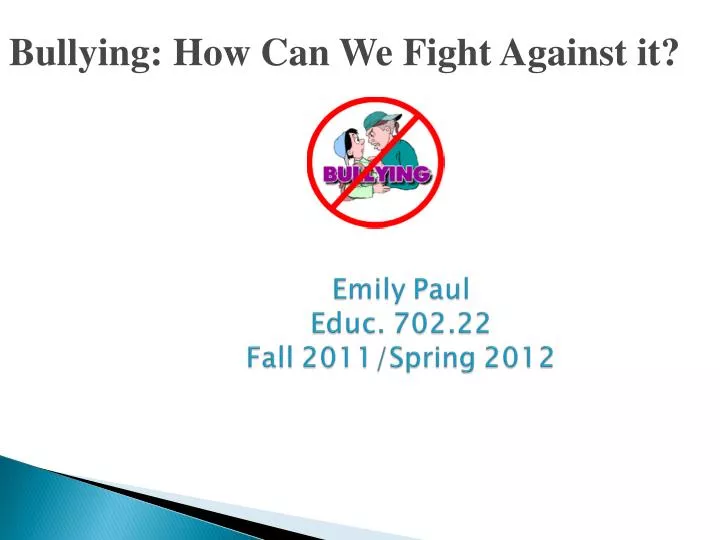 Bullying: How Can We Fight Against it?

BULLYING

Emily Paul
Educ. 702.22
Fall 2011/Spring 2012